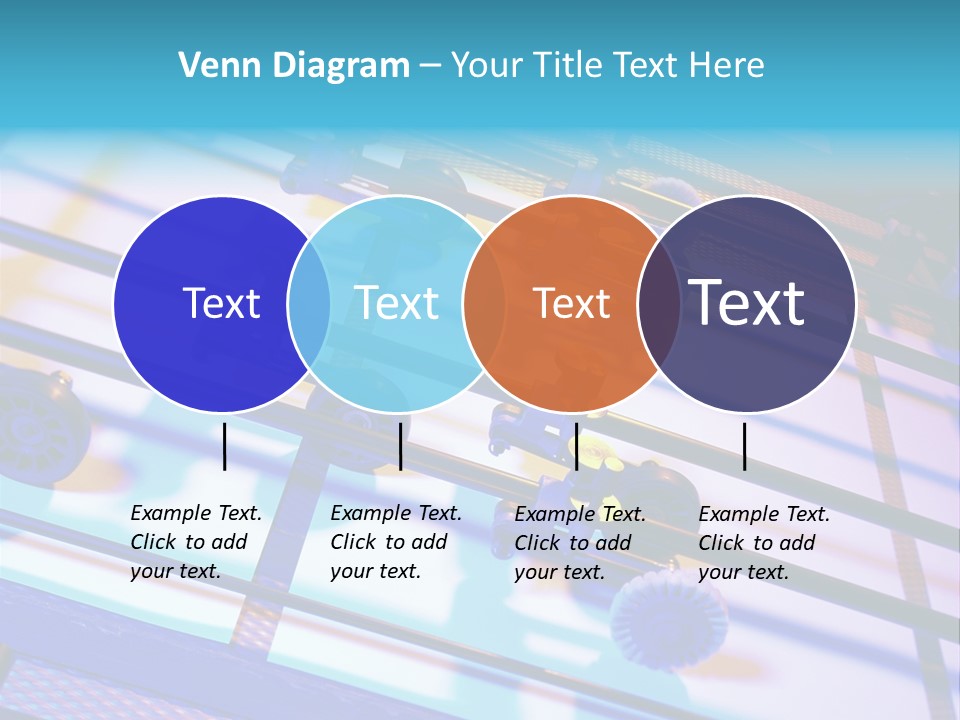 Venn Diagram – Your Title Text Here

Text

Text

Text

Text

Example Text. Click to add your text.

Example Text. Click to add your text.

Example Text. Click to add your text.

Example Text. Click to add your text.